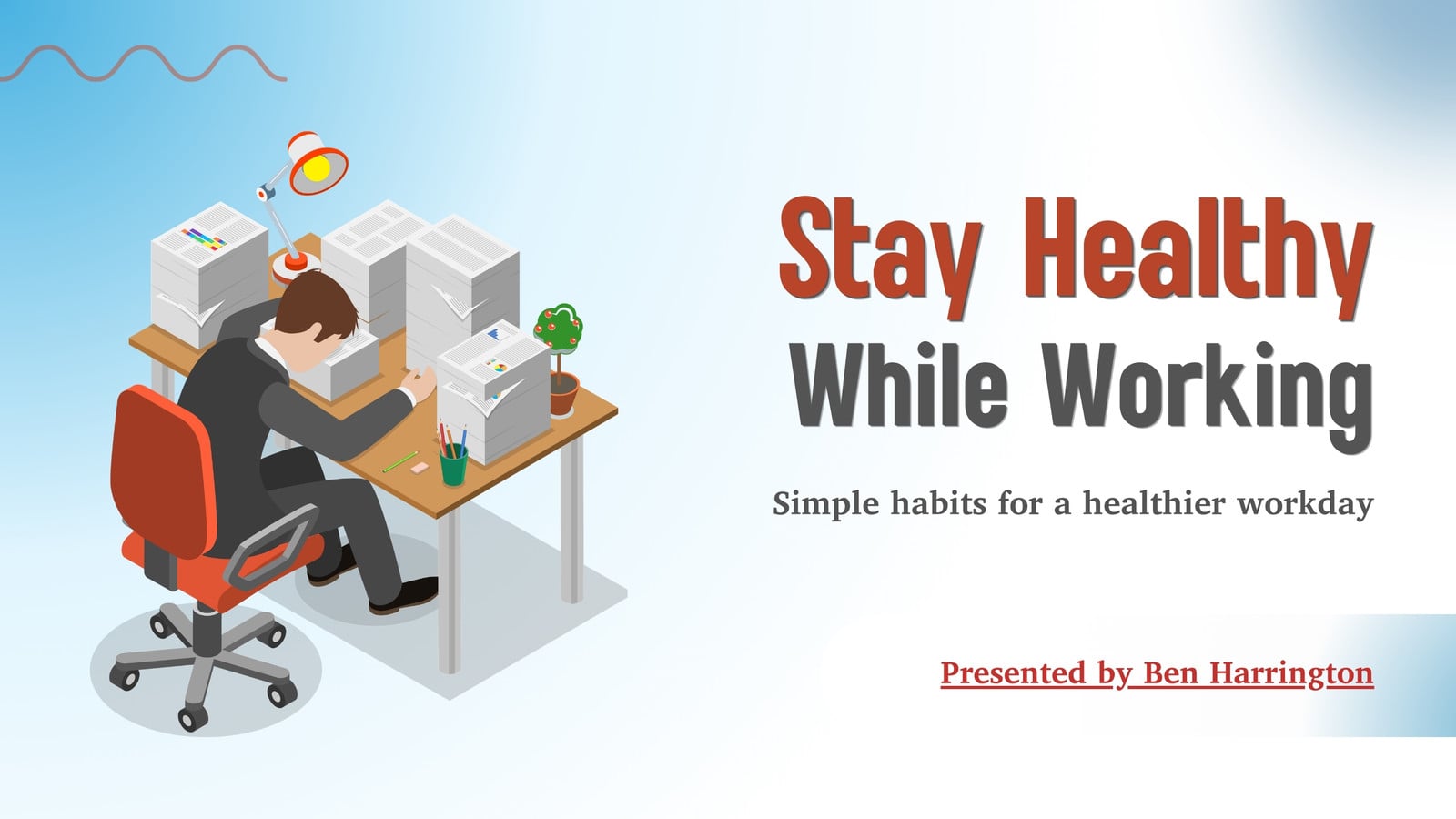 Stay Healthy While Working

Simple habits for a healthier workday

Presented by Ben Harrington